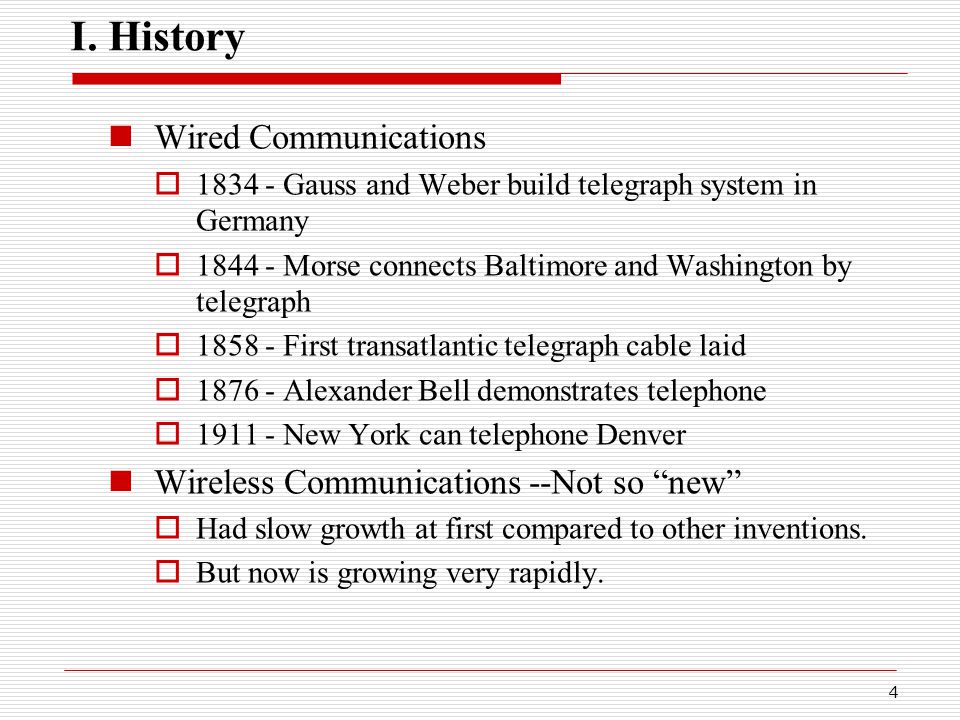 I. History

Wired Communications

1834 - Gauss and Weber build telegraph system in Germany

1844 - Morse connects Baltimore and Washington by telegraph

1858 - First transatlantic telegraph cable laid

1876 - Alexander Bell demonstrates telephone

1911 - New York can telephone Denver

Wireless Communications --Not so “new”

Had slow growth at first compared to other inventions.

But now is growing very rapidly.

4